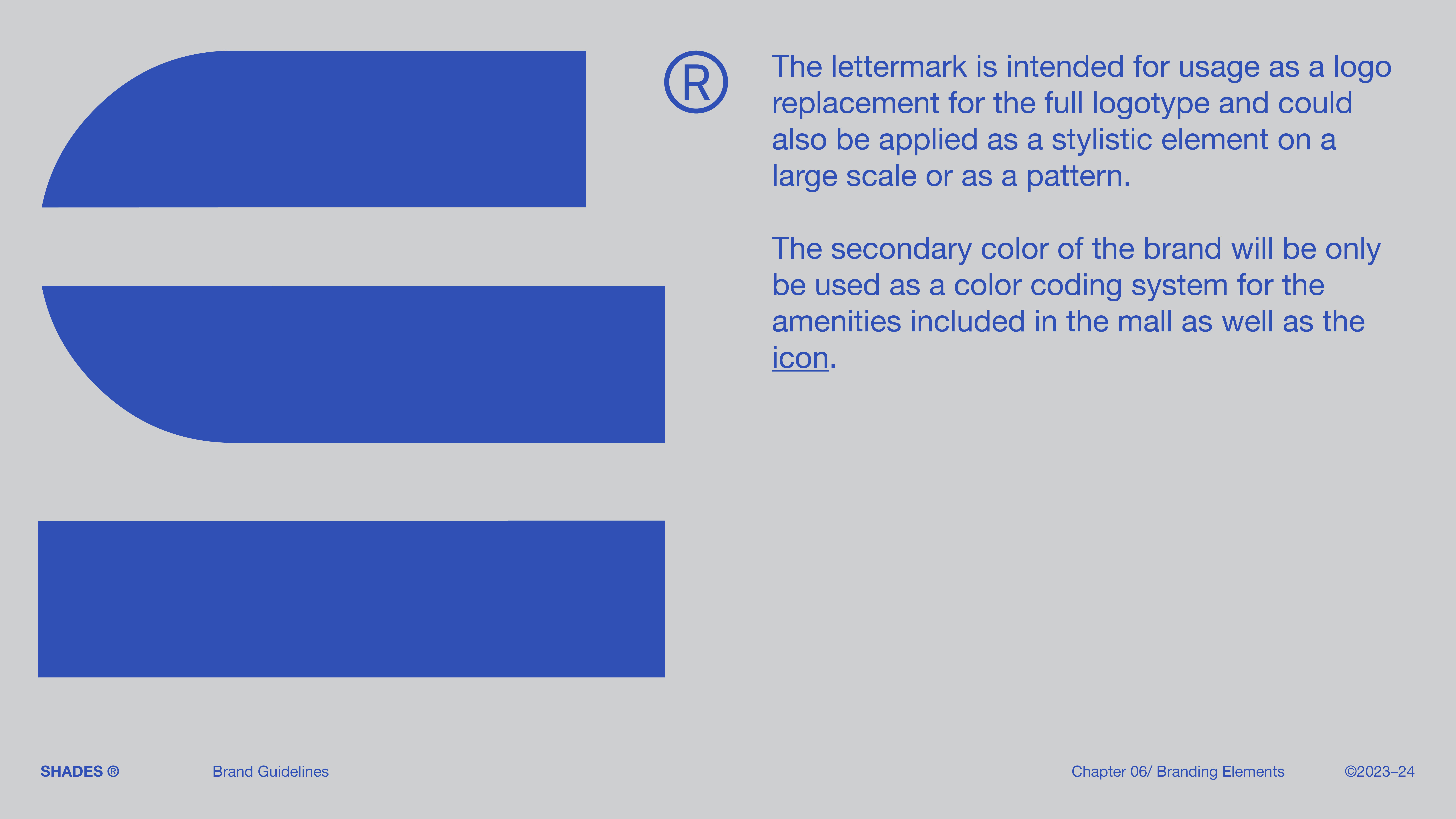 ®

The lettermark is intended for usage as a logo replacement for the full logotype and could also be applied as a stylistic element on a large scale or as a pattern.

The secondary color of the brand will be only be used as a color coding system for the amenities included in the mall as well as the icon.

SHADES ®
Brand Guidelines
Chapter 06/ Branding Elements
©2023–24